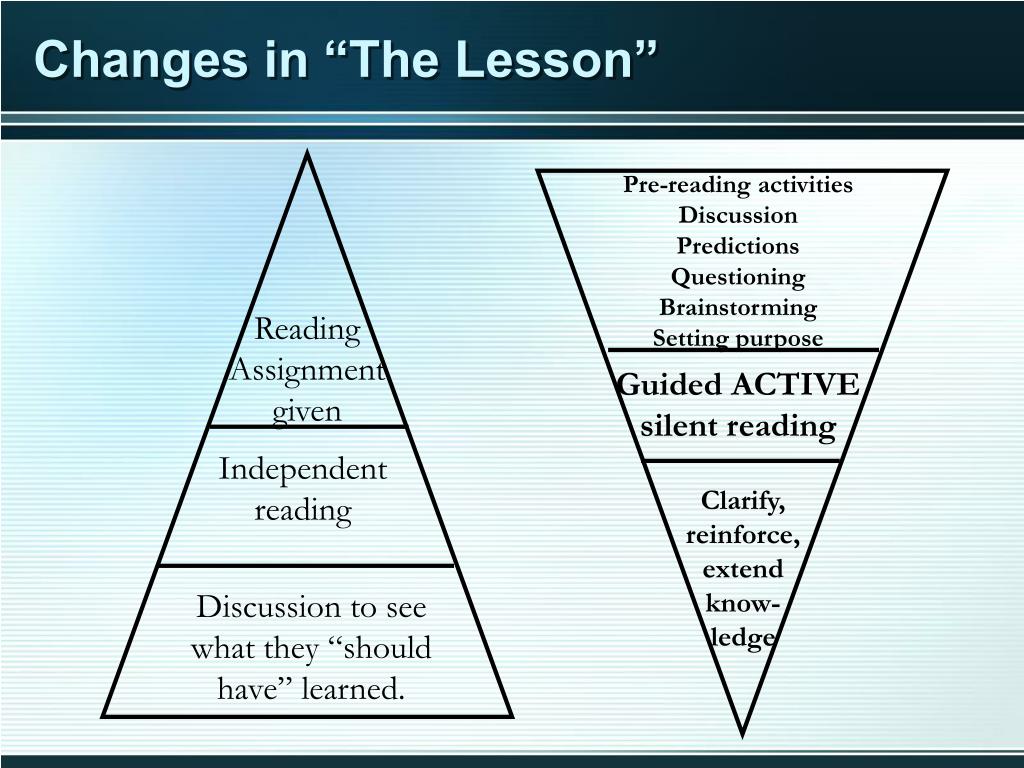 Changes in “The Lesson”

Reading Assignment given

Independent reading

Discussion to see what they “should have” learned.

Pre-reading activities
Discussion
Predictions
Questioning
Brainstorming
Setting purpose

Guided ACTIVE silent reading

Clarify, reinforce, extend knowledge